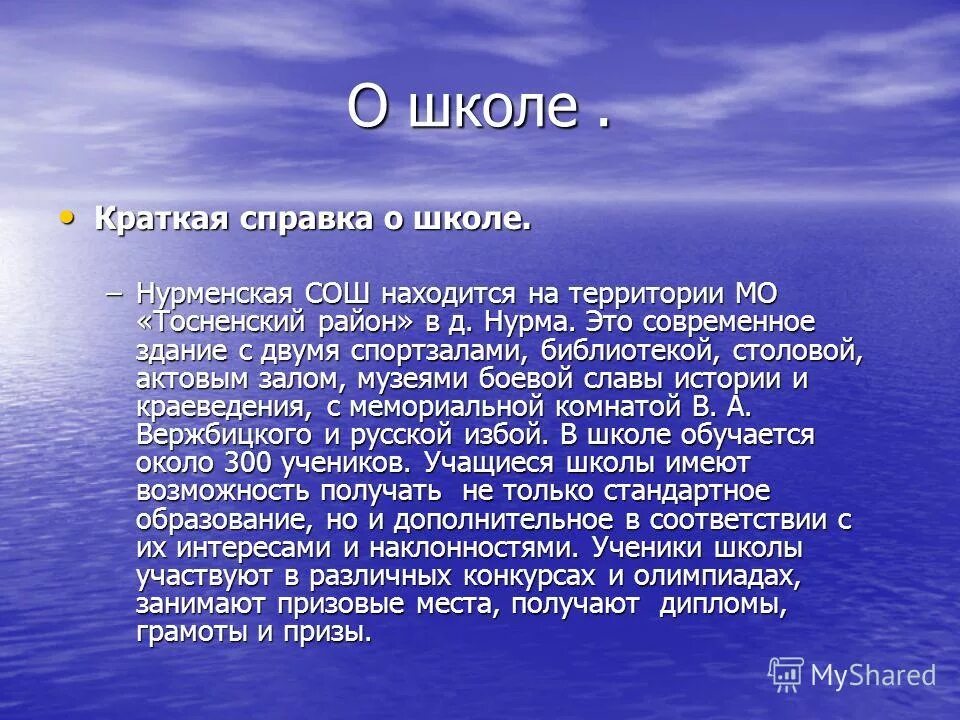 О школе .

• Краткая справка о школе.

– Нурменская СОШ находится на территории МО «Тосненский район» в д. Нурма. Это современное здание с двумя спортзалами, библиотекой, столовой, актовым залом, музеями боевой славы истории и краеведения, с мемориальной комнатой В. А. Вержбицкого и русской избой. В школе обучается около 300 учеников. Учащиеся школы имеют возможность получать не только стандартное образование, но и дополнительное в соответствии с их интересами и наклонностями. Ученики школы участвуют в различных конкурсах и олимпиадах, занимают призовые места, получают дипломы, грамоты и призы.

MyShared